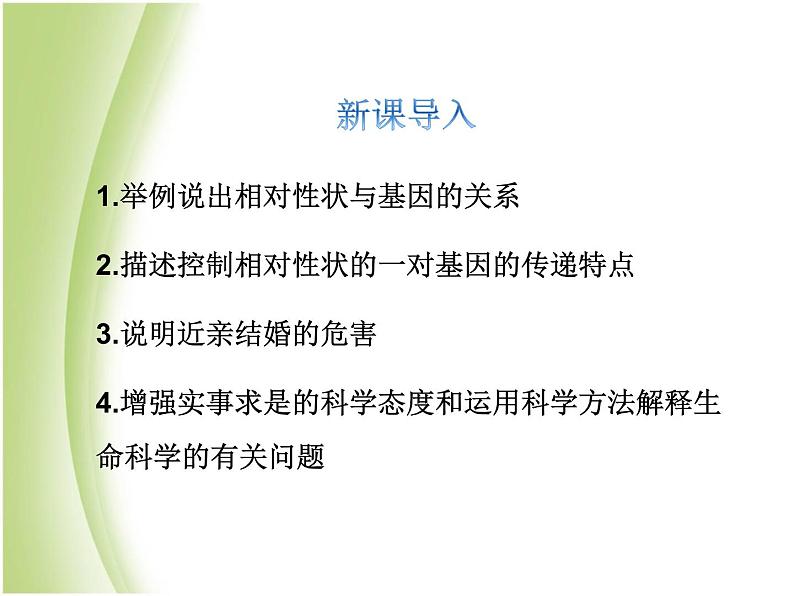 新课导入

1.举例说出相对性状与基因的关系

2.描述控制相对性状的一对基因的传递特点

3.说明近亲结婚的危害

4.增强实事求是的科学态度和运用科学方法解释生命科学的有关问题